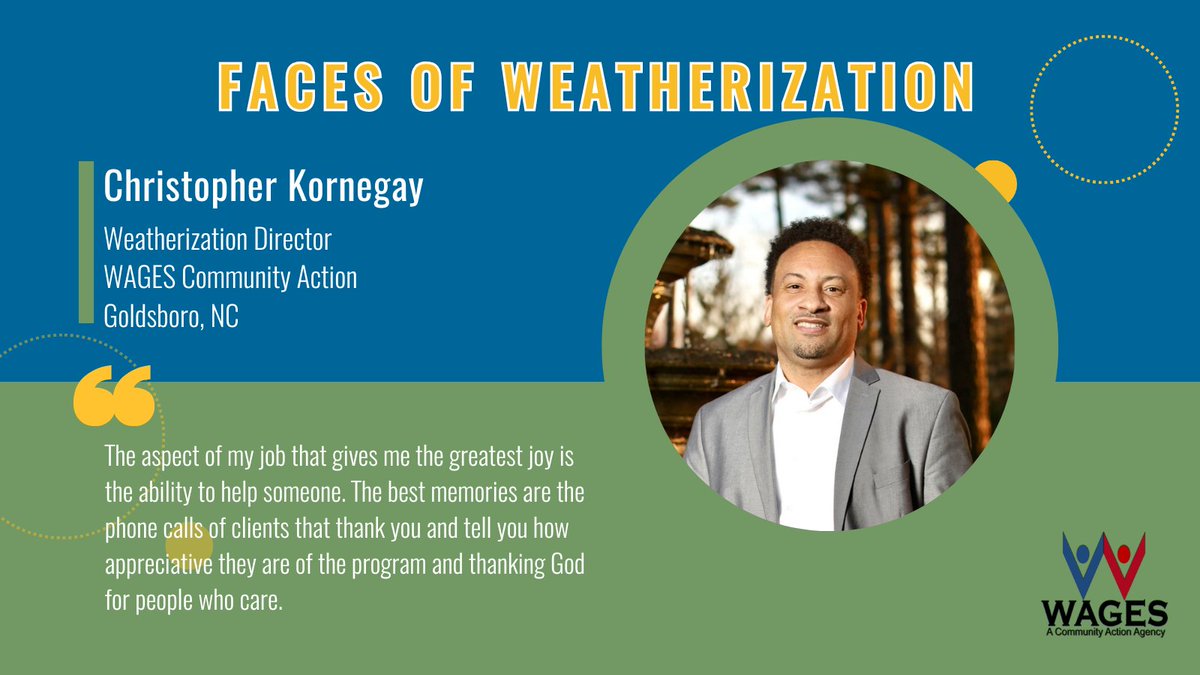 FACES OF WEATHERIZATION

Christopher Kornegay

Weatherization Director
WAGES Community Action
Goldsboro, NC

The aspect of my job that gives me the greatest joy is the ability to help someone. The best memories are the phone calls of clients that thank you and tell you how appreciative they are of the program and thanking God for people who care.

WAGES
A Community Action Agency